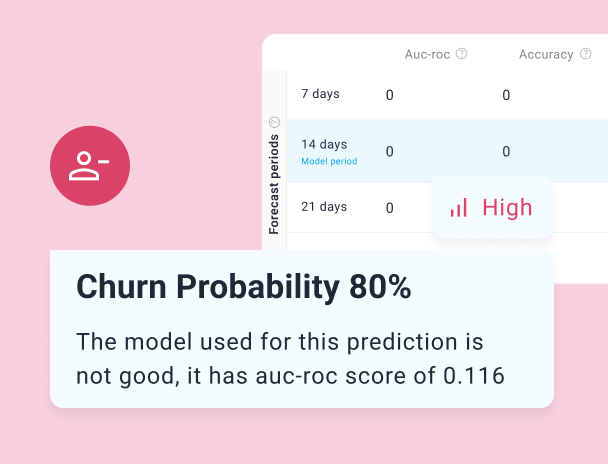 Forecast periods

| | Auc-roc | Accuracy |
|---|---|---|
| 7 days | 0 | 0 |
| 14 days Model period | 0 | 0 |
| 21 days | 0 | |

High

Churn Probability 80%

The model used for this prediction is not good, it has auc-roc score of 0.116